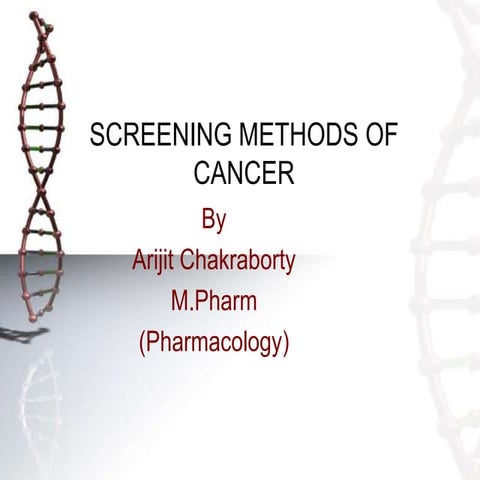 SCREENING METHODS OF CANCER

By

Arijit Chakraborty

M.Pharm

(Pharmacology)